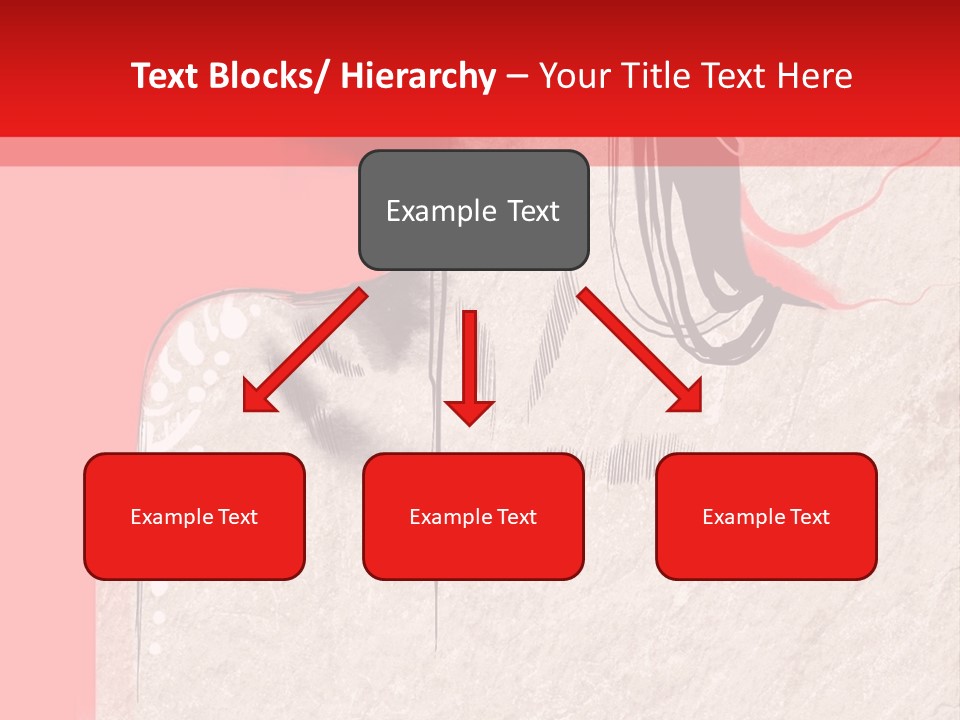 Text Blocks/ Hierarchy – Your Title Text Here

Example Text

Example Text

Example Text

Example Text